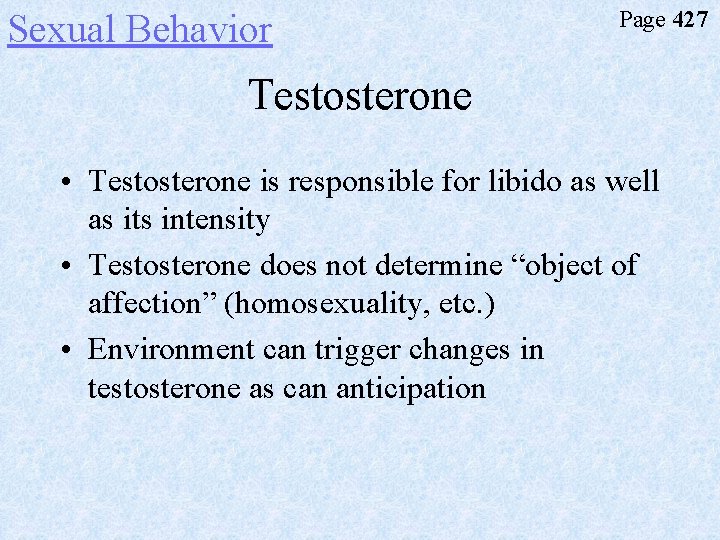 Sexual Behavior

Page 427

Testosterone

• Testosterone is responsible for libido as well as its intensity
• Testosterone does not determine “object of affection” (homosexuality, etc.)
• Environment can trigger changes in testosterone as can anticipation